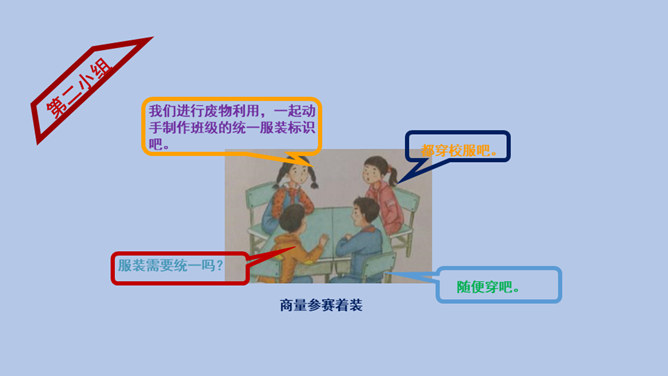 第二小组

我们进行废物利用，一起动手制作班级的统一服装标识吧。

都穿校服吧。

服装需要统一吗？

随便穿吧。

商量参赛着装